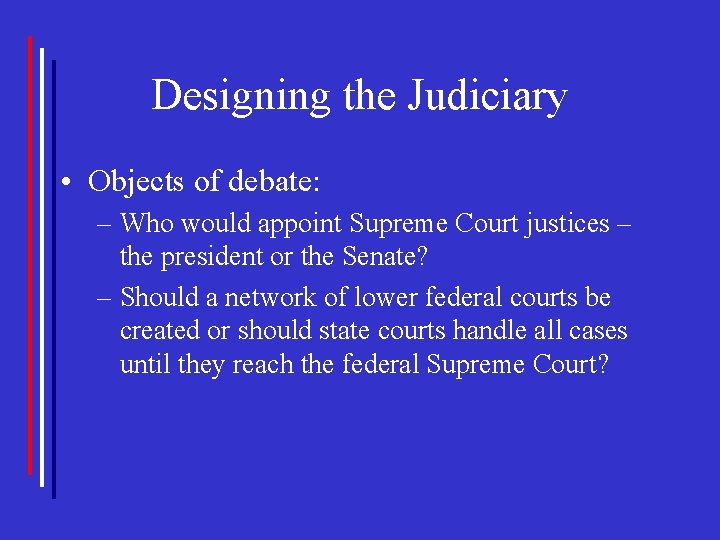 Designing the Judiciary

• Objects of debate:

– Who would appoint Supreme Court justices – the president or the Senate?

– Should a network of lower federal courts be created or should state courts handle all cases until they reach the federal Supreme Court?